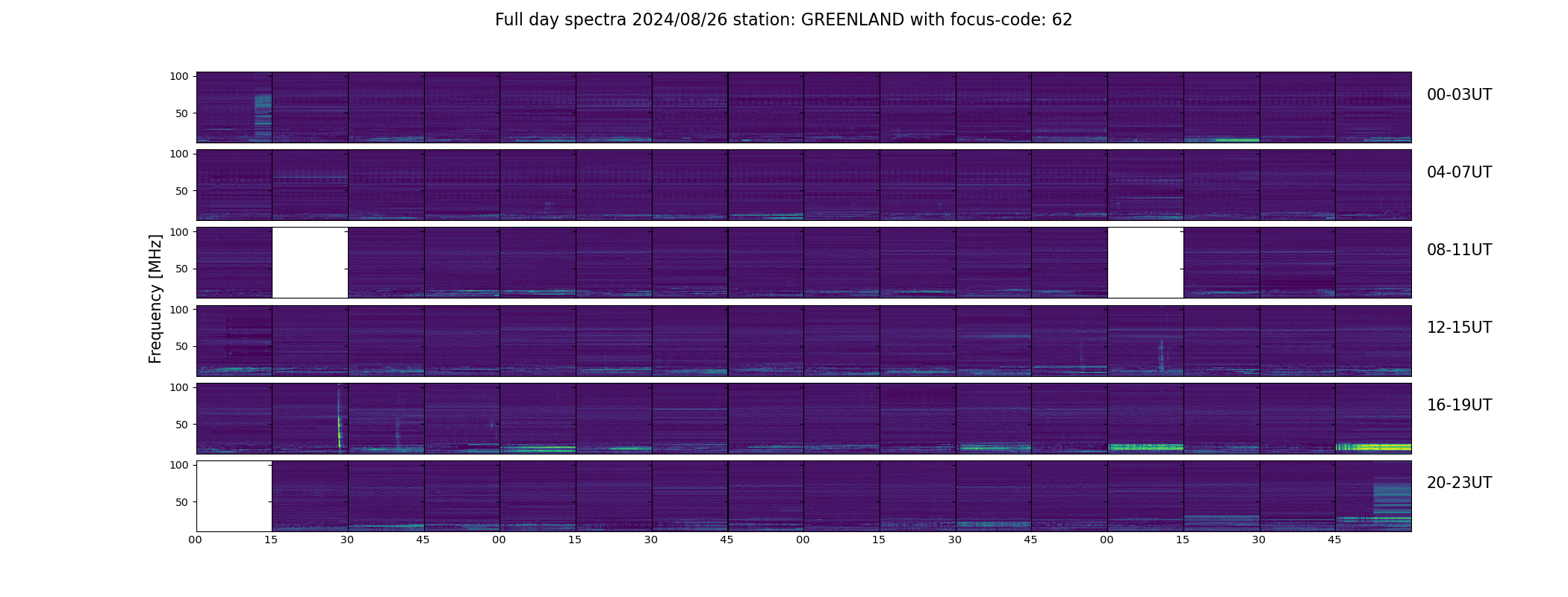 Full day spectra 2024/08/26 station: GREENLAND with focus-code: 62

Frequency [MHz]

100
50
00-03UT

100
50
04-07UT

100
50
08-11UT

100
50
12-15UT

100
50
16-19UT

100
50
20-23UT

00 15 30 45 00 15 30 45 00 15 30 45 00 15 30 45